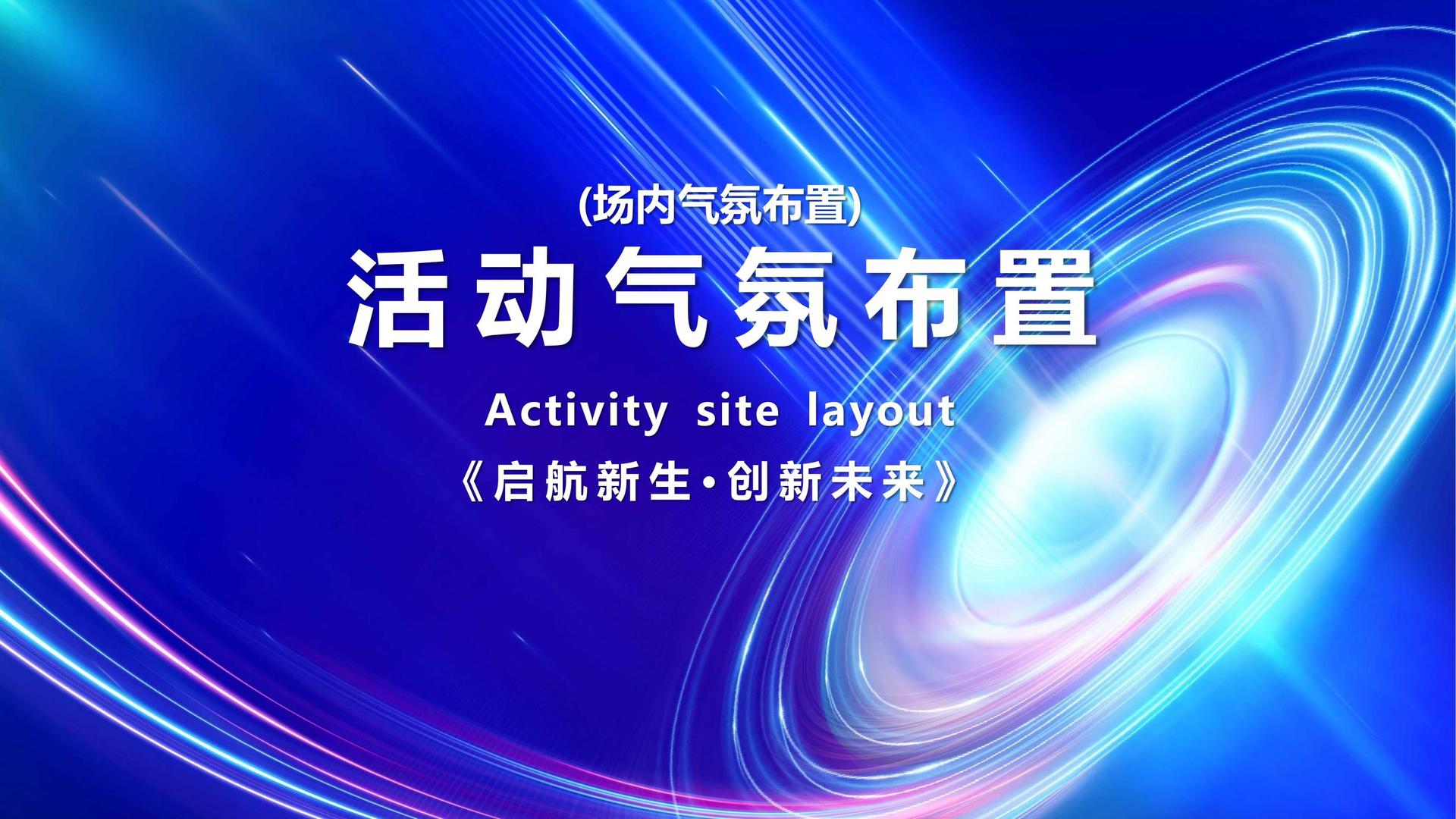 (场内气氛布置)

活动气氛布置

Activity site layout

《启航新生·创新未来》